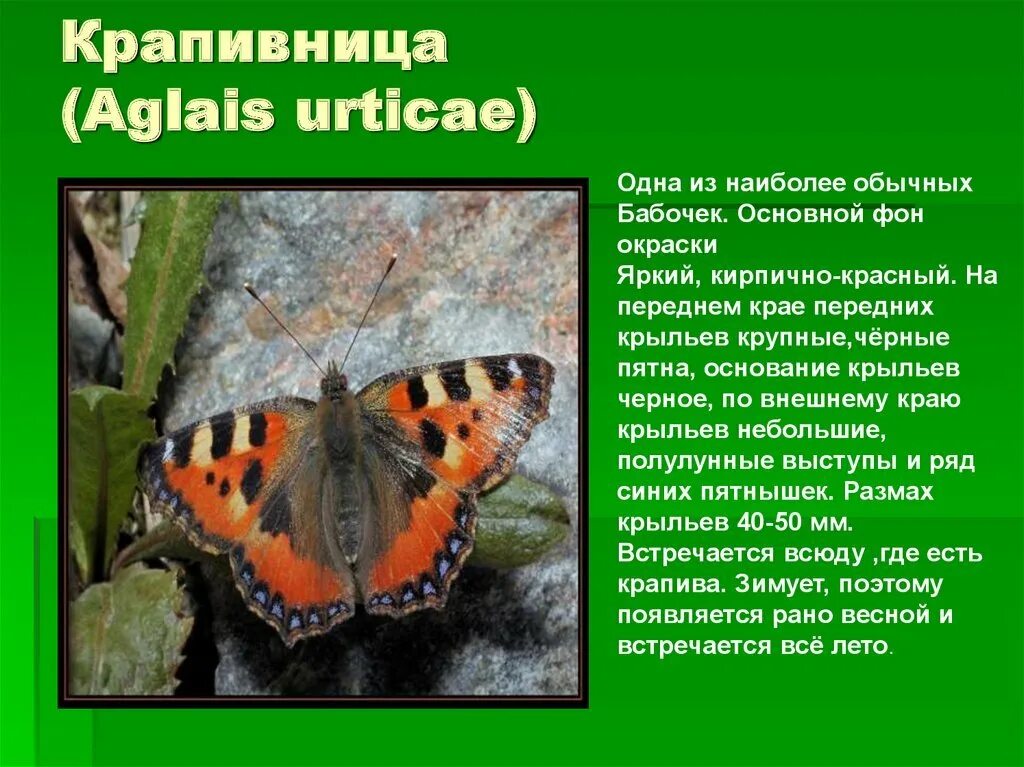 Крапивница (Aglais urticae)

Одна из наиболее обычных Бабочек. Основной фон окраски
Яркий, кирпично-красный. На переднем крае передних крыльев крупные,чёрные пятна, основание крыльев черное, по внешнему краю крыльев небольшие, полулунные выступы и ряд синих пятнышек. Размах крыльев 40-50 мм. Встречается всюду ,где есть крапива. Зимует, поэтому появляется рано весной и встречается всё лето.